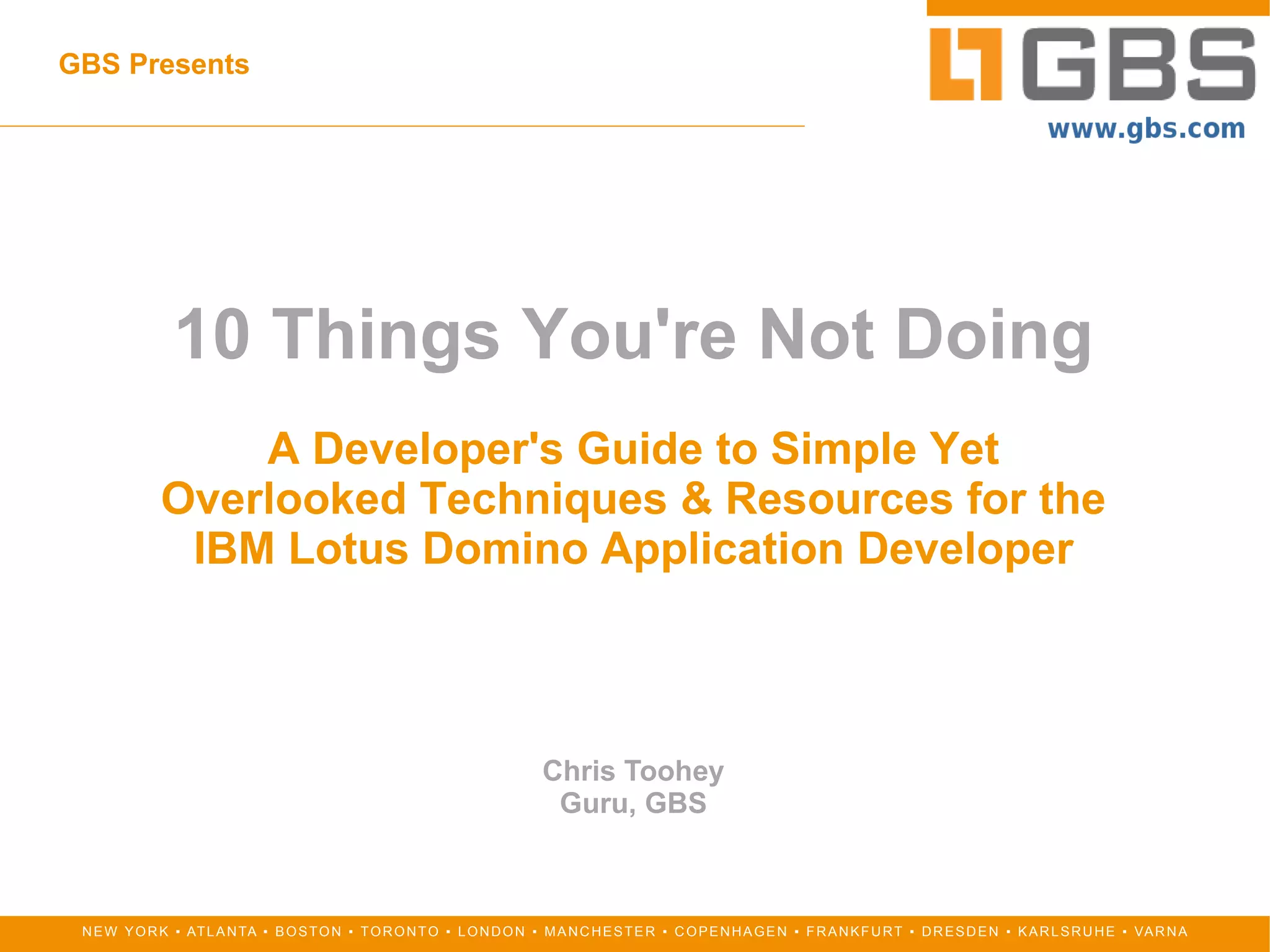 GBS Presents

GBS
www.gbs.com

10 Things You're Not Doing

A Developer's Guide to Simple Yet Overlooked Techniques & Resources for the IBM Lotus Domino Application Developer

Chris Toohey
Guru, GBS

NEW YORK ▪ ATLANTA ▪ BOSTON ▪ TORONTO ▪ LONDON ▪ MANCHESTER ▪ COPENHAGEN ▪ FRANKFURT ▪ DRESDEN ▪ KARLSRUHE ▪ VARNA